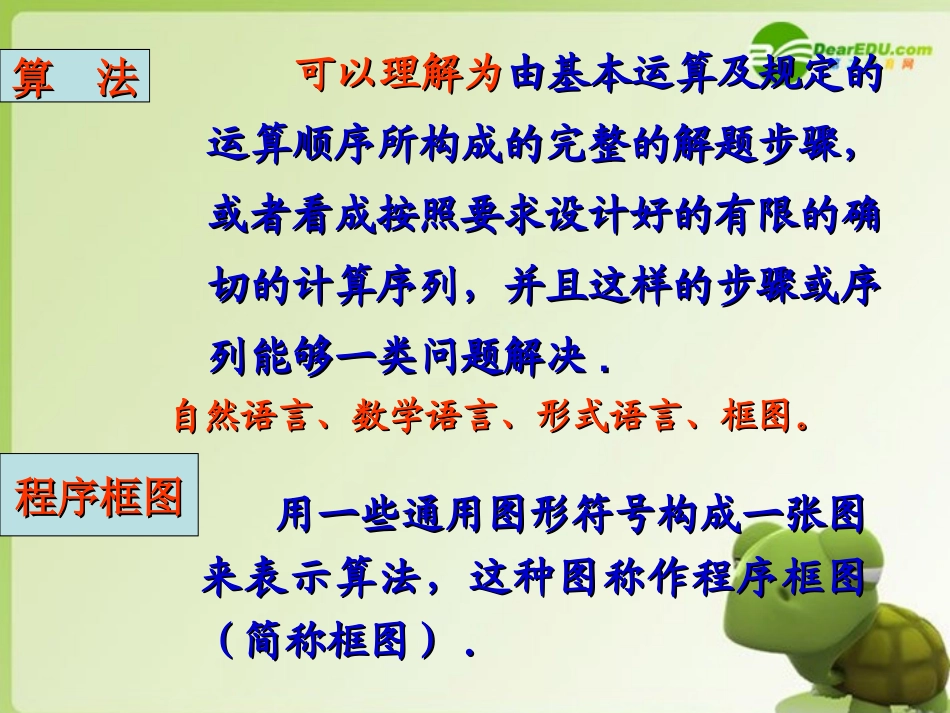 DearEDU.com

算 法

可以理解为由基本运算及规定的运算顺序所构成的完整的解题步骤，或者看成按照要求设计好的有限的确切的计算序列，并且这样的步骤或序列能够一类问题解决．

自然语言、数学语言、形式语言、框图。

程序框图

用一些通用图形符号构成一张图来表示算法，这种图称作程序框图（简称框图）．